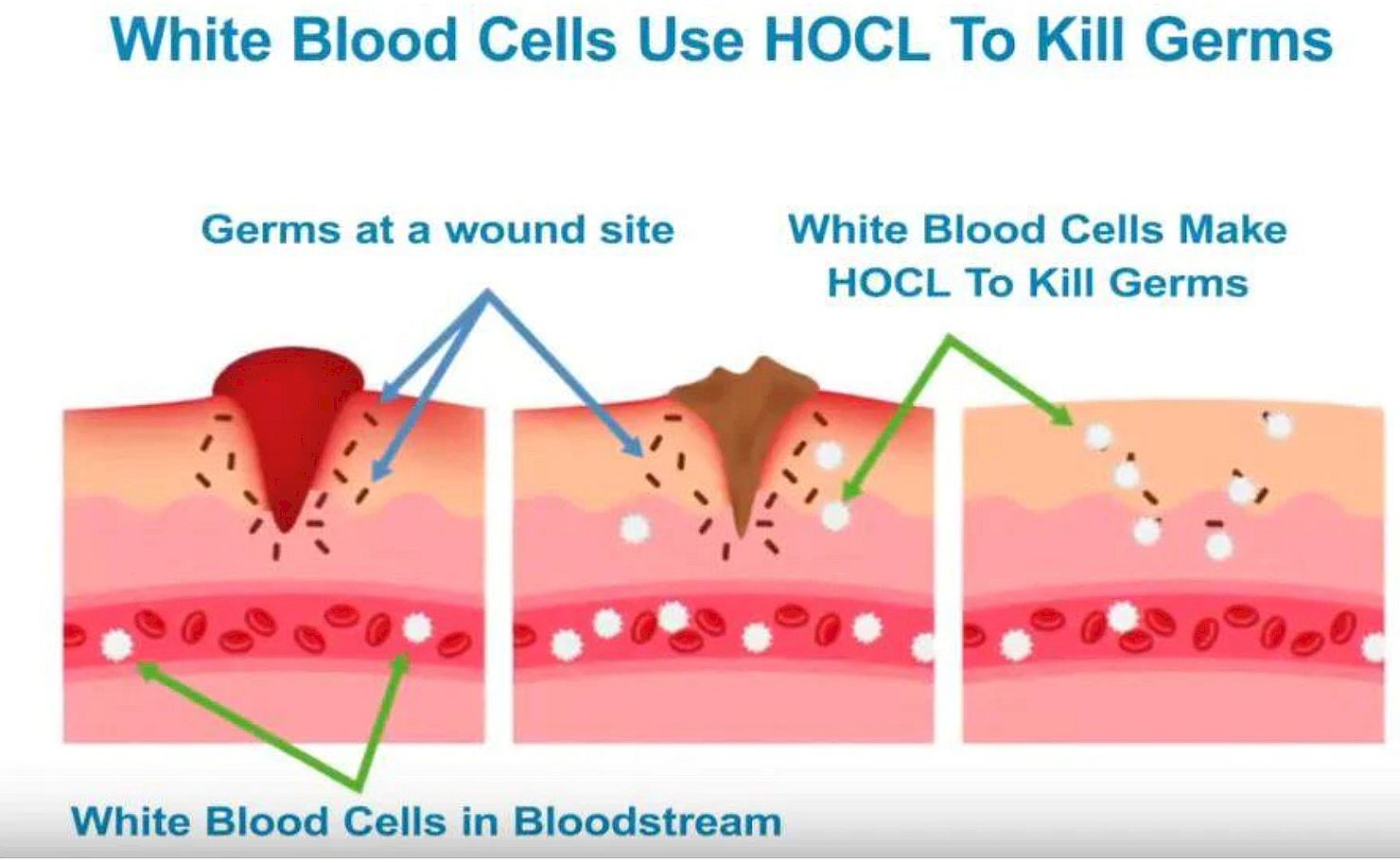 White Blood Cells Use HOCL To Kill Germs

Germs at a wound site

White Blood Cells Make HOCL To Kill Germs

White Blood Cells in Bloodstream